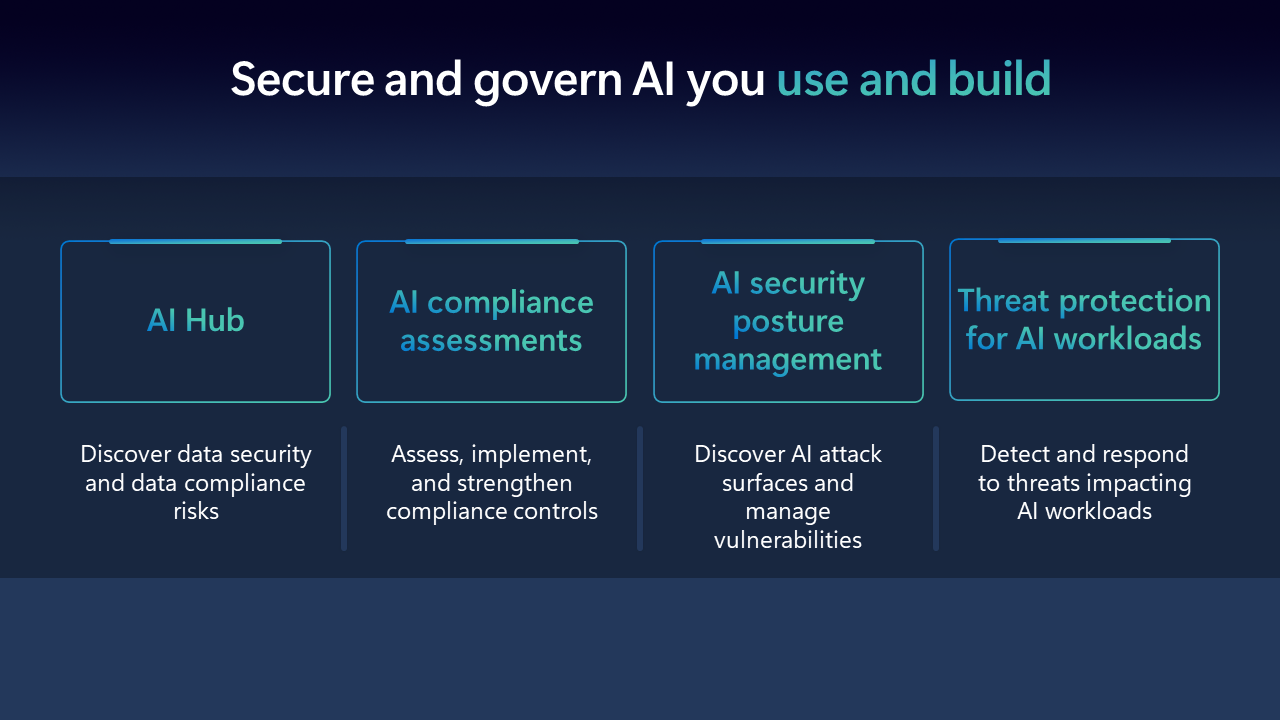 Secure and govern AI you use and build

AI Hub

Discover data security and data compliance risks

AI compliance assessments

Assess, implement, and strengthen compliance controls

AI security posture management

Discover AI attack surfaces and manage vulnerabilities

Threat protection for AI workloads

Detect and respond to threats impacting AI workloads